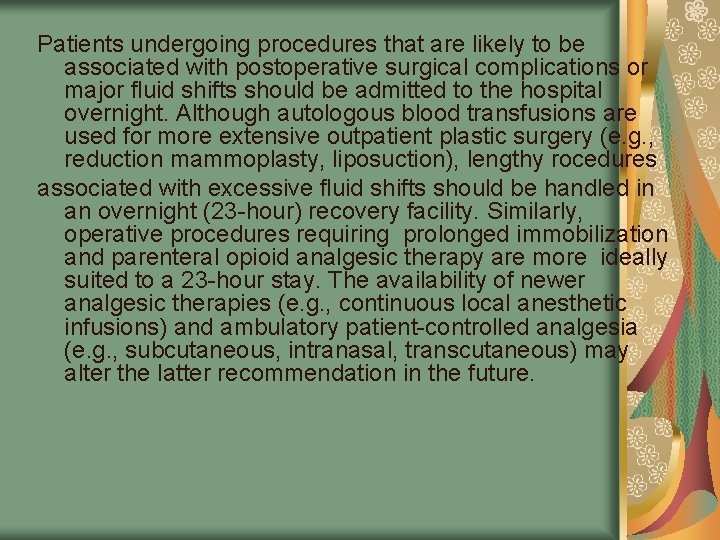 Patients undergoing procedures that are likely to be associated with postoperative surgical complications or major fluid shifts should be admitted to the hospital overnight. Although autologous blood transfusions are used for more extensive outpatient plastic surgery (e.g., reduction mammoplasty, liposuction), lengthy rocedures

associated with excessive fluid shifts should be handled in an overnight (23-hour) recovery facility. Similarly, operative procedures requiring prolonged immobilization and parenteral opioid analgesic therapy are more ideally suited to a 23-hour stay. The availability of newer analgesic therapies (e.g., continuous local anesthetic infusions) and ambulatory patient-controlled analgesia (e.g., subcutaneous, intranasal, transcutaneous) may alter the latter recommendation in the future.